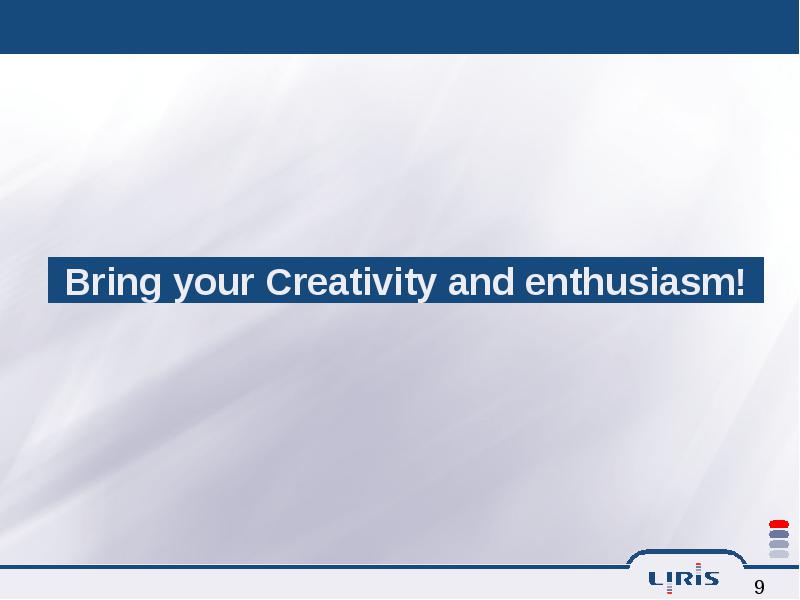 Bring your Creativity and enthusiasm!

LIRIS

9